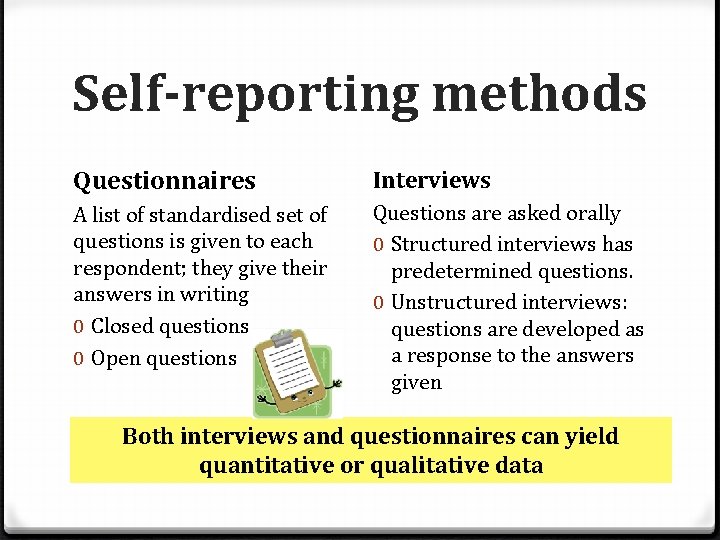 Self-reporting methods

Questionnaires

A list of standardised set of questions is given to each respondent; they give their answers in writing

0 Closed questions

0 Open questions

Interviews

Questions are asked orally

0 Structured interviews has predetermined questions.

0 Unstructured interviews: questions are developed as a response to the answers given

Both interviews and questionnaires can yield quantitative or qualitative data